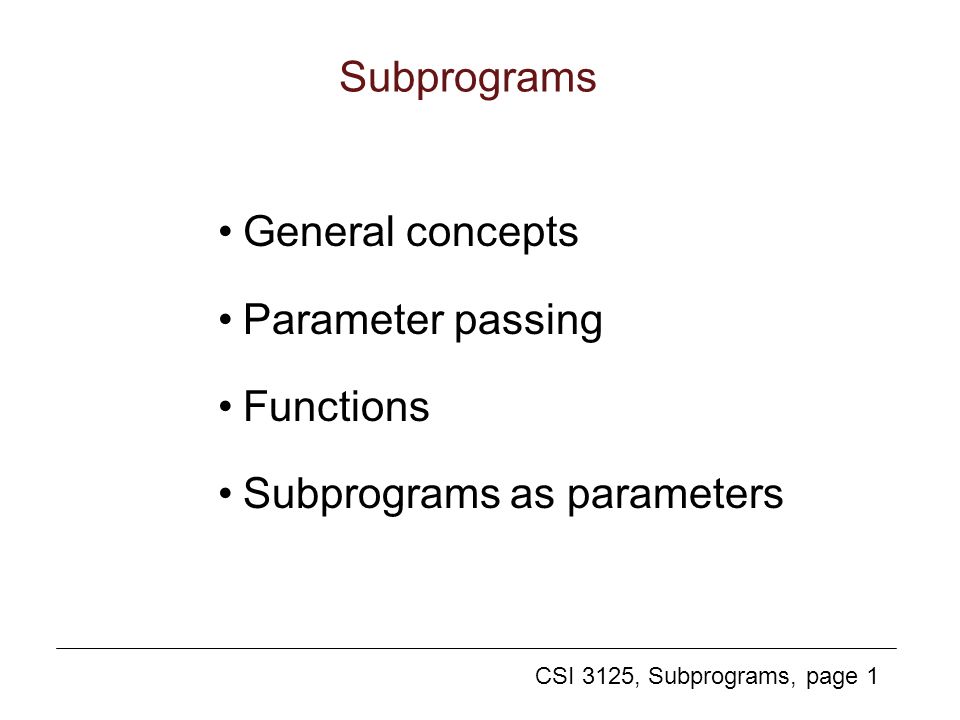 Subprograms

• General concepts

• Parameter passing

• Functions

• Subprograms as parameters

CSI 3125, Subprograms, page 1